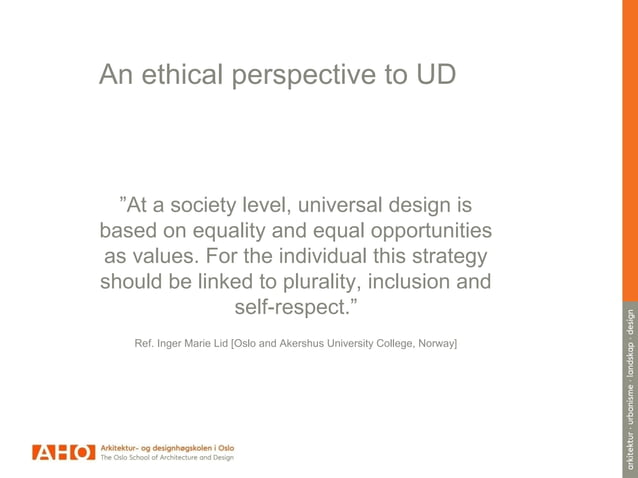 An ethical perspective to UD

”At a society level, universal design is based on equality and equal opportunities as values. For the individual this strategy should be linked to plurality, inclusion and self-respect.”

Ref. Inger Marie Lid [Oslo and Akershus University College, Norway]

AHO Arkitektur- og designhøgskolen i Oslo
The Oslo School of Architecture and Design

arkitektur · urbanisme · landskap · design